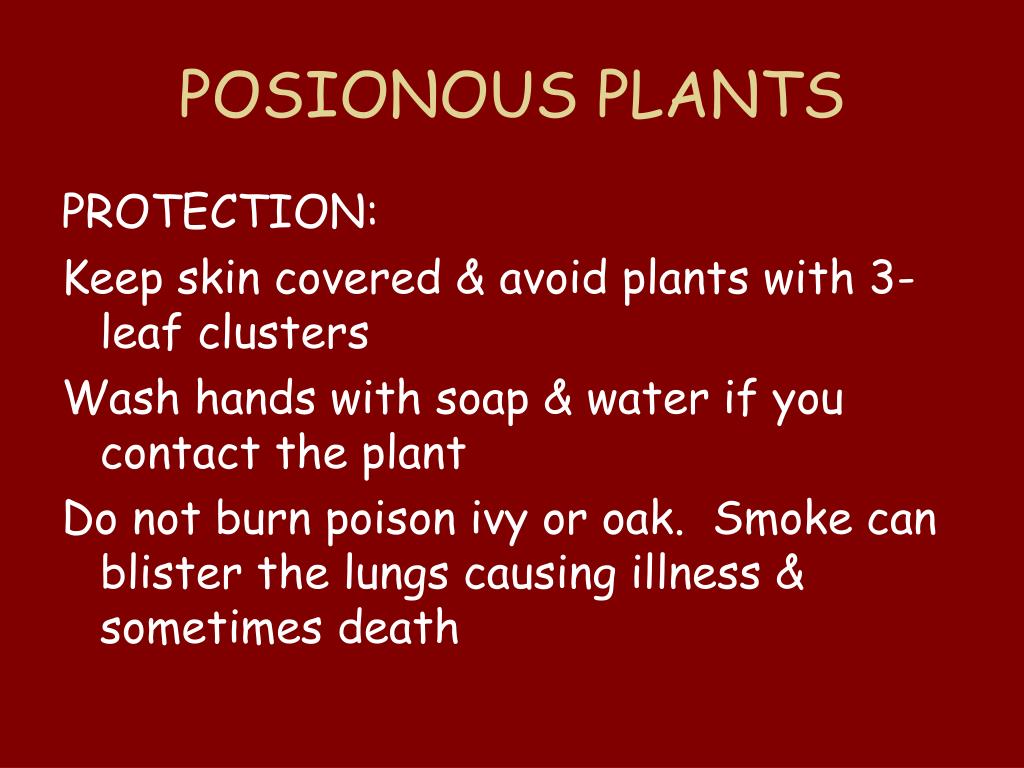 POSIONOUS PLANTS

PROTECTION:

Keep skin covered & avoid plants with 3-leaf clusters

Wash hands with soap & water if you contact the plant

Do not burn poison ivy or oak. Smoke can blister the lungs causing illness & sometimes death